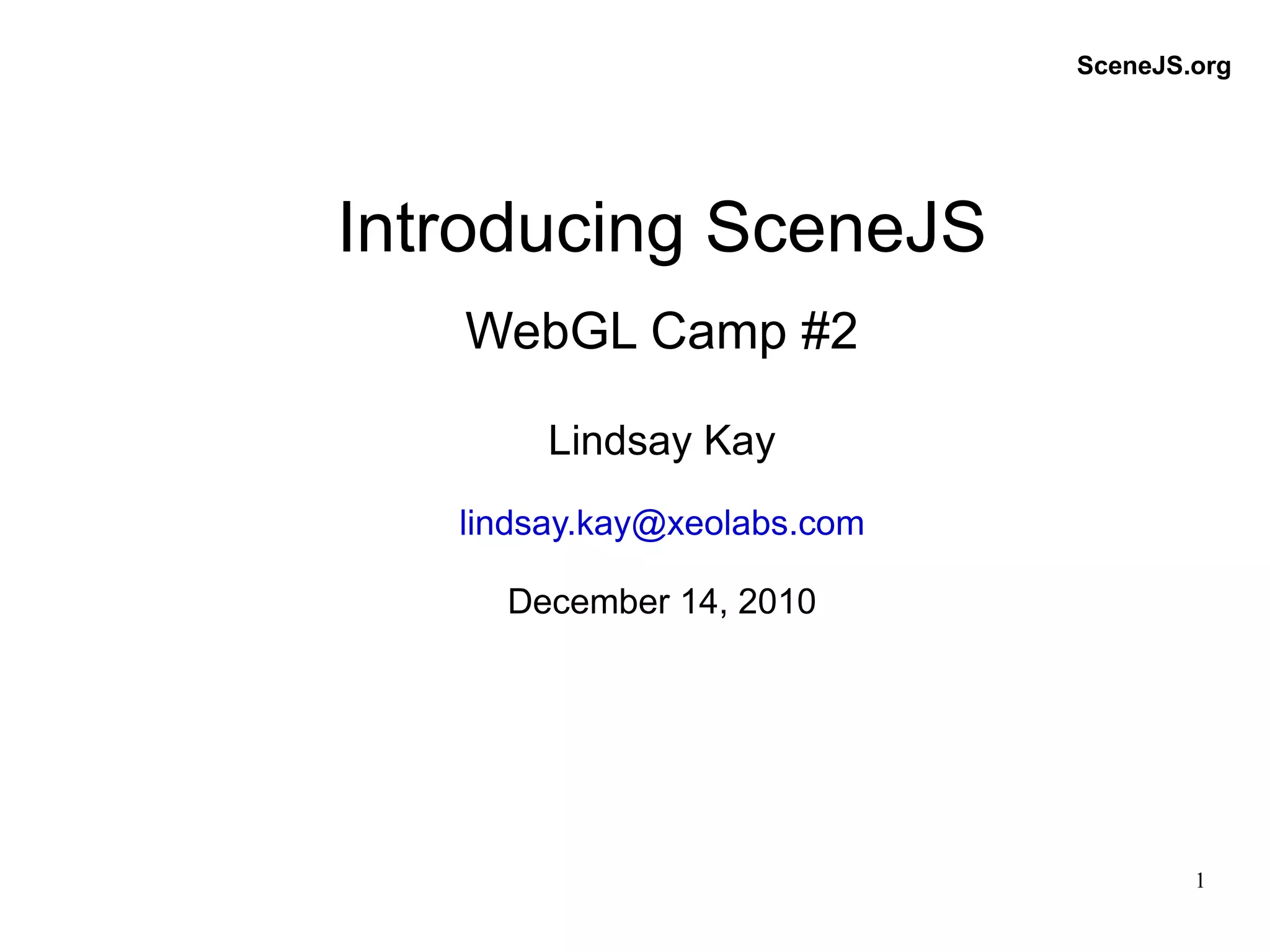 SceneJS.org

Introducing SceneJS

WebGL Camp #2

Lindsay Kay

lindsay.kay@xeolabs.com

December 14, 2010

1